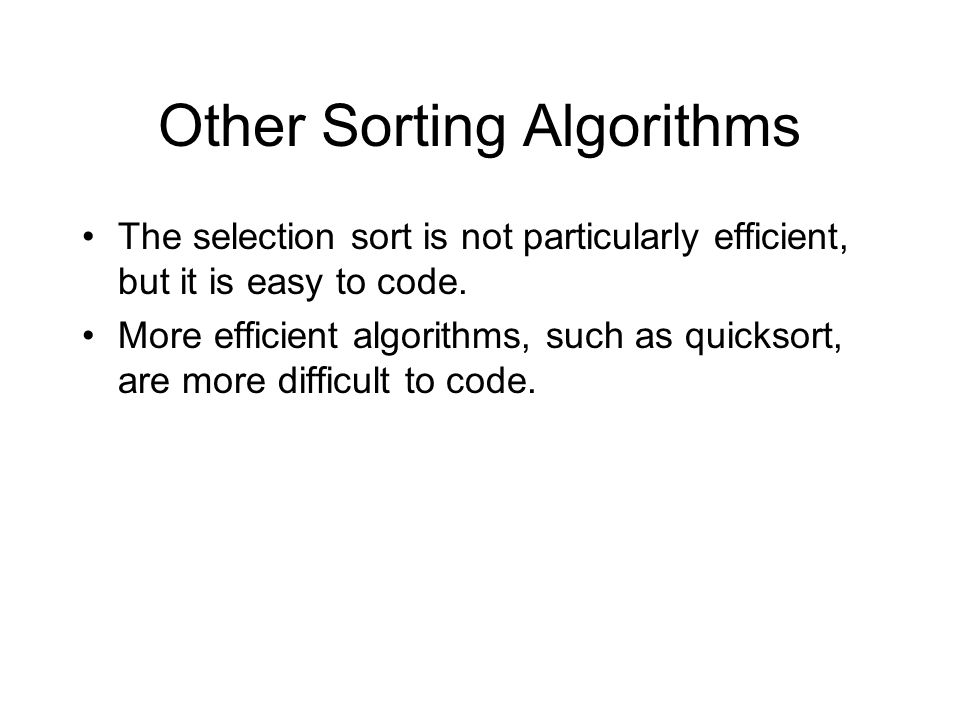 Other Sorting Algorithms

• The selection sort is not particularly efficient, but it is easy to code.
• More efficient algorithms, such as quicksort, are more difficult to code.